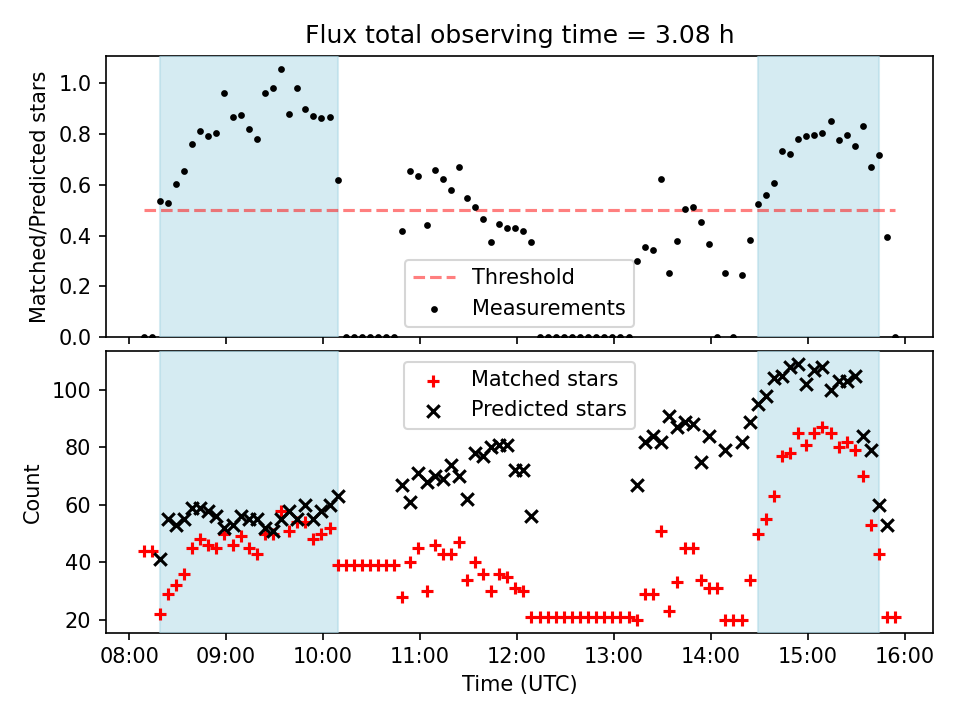 Flux total observing time = 3.08 h

Matched/Predicted stars

1.0
0.8
0.6
0.4
0.2
0.0

Threshold
Measurements

Count

100
80
60
40
20

Matched stars
Predicted stars

08:00 09:00 10:00 11:00 12:00 13:00 14:00 15:00 16:00

Time (UTC)